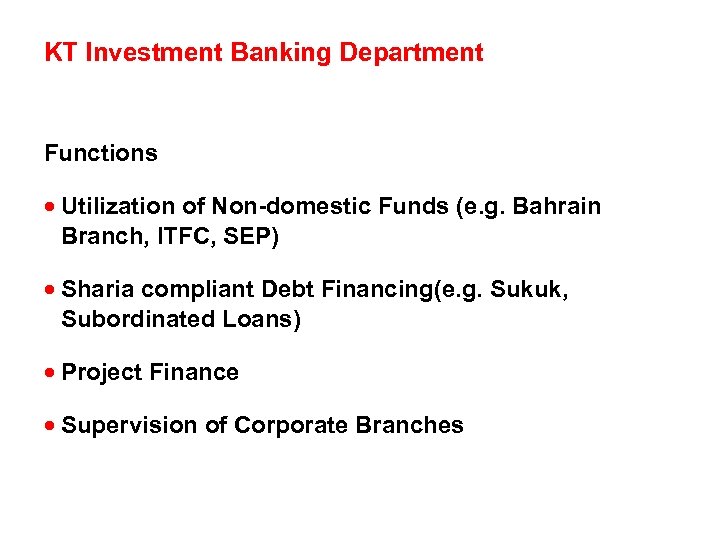 KT Investment Banking Department

Functions

• Utilization of Non-domestic Funds (e.g. Bahrain Branch, ITFC, SEP)

• Sharia compliant Debt Financing(e.g. Sukuk, Subordinated Loans)

• Project Finance

• Supervision of Corporate Branches